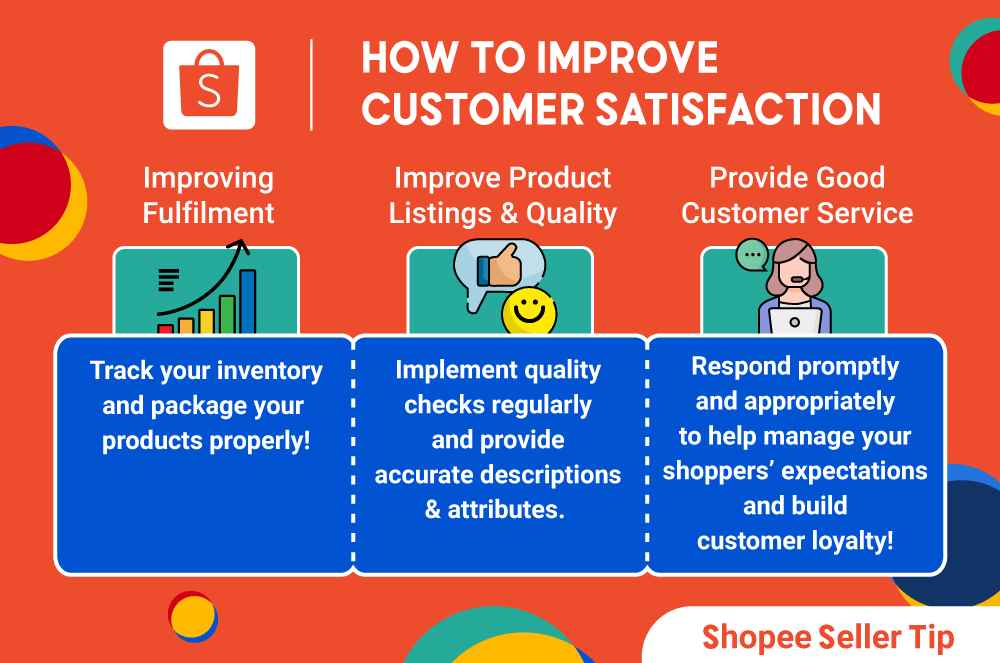 S

HOW TO IMPROVE CUSTOMER SATISFACTION

Improving Fulfilment

Track your inventory and package your products properly!

Improve Product Listings & Quality

Implement quality checks regularly and provide accurate descriptions & attributes.

Provide Good Customer Service

Respond promptly and appropriately to help manage your shoppers' expectations and build customer loyalty!

Shopee Seller Tip